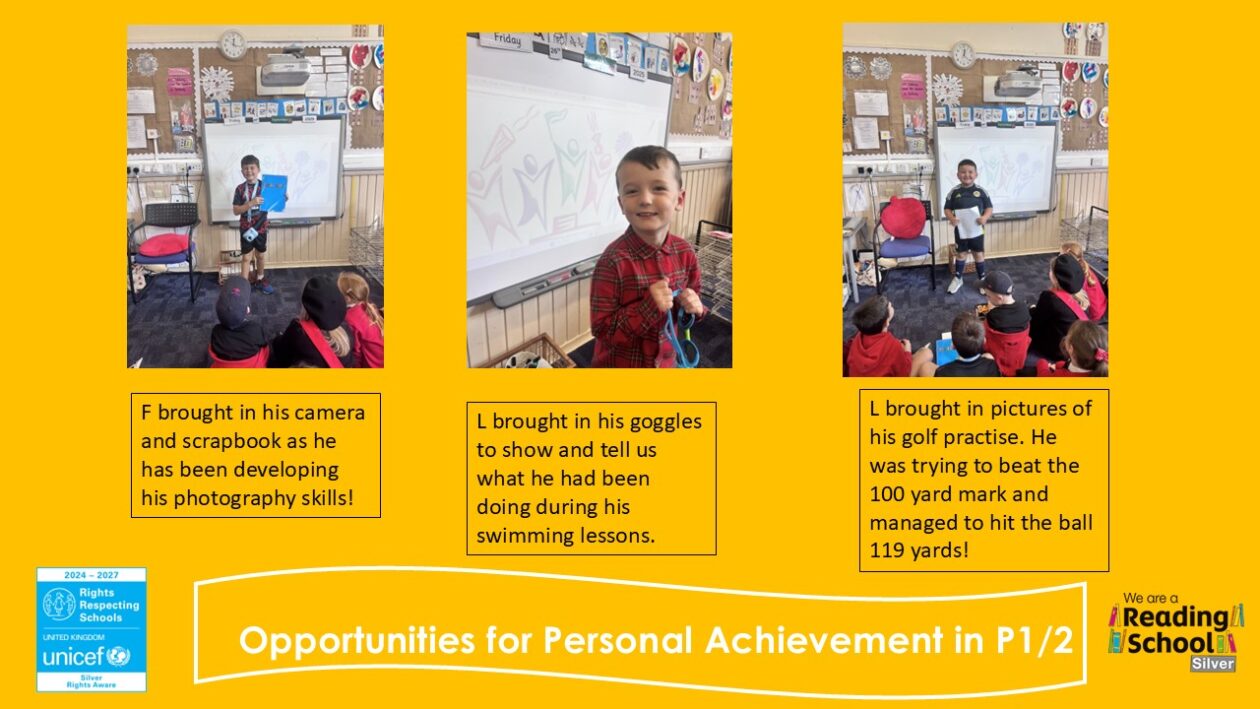 Friday

F brought in his camera and scrapbook as he has been developing his photography skills!

L brought in his goggles to show and tell us what he had been doing during his swimming lessons.

L brought in pictures of his golf practise. He was trying to beat the 100 yard mark and managed to hit the ball 119 yards!

2024 – 2027
Rights Respecting Schools
UNITED KINGDOM
unicef
Silver
Rights Aware

Opportunities for Personal Achievement in P1/2

We are a
Reading
School
Silver